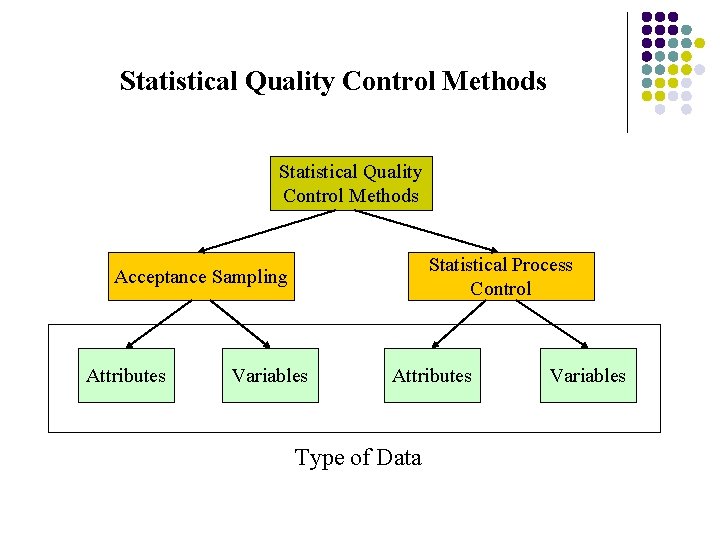 Statistical Quality Control Methods

Statistical Quality Control Methods

Acceptance Sampling

Statistical Process Control

Attributes

Variables

Attributes

Variables

Type of Data